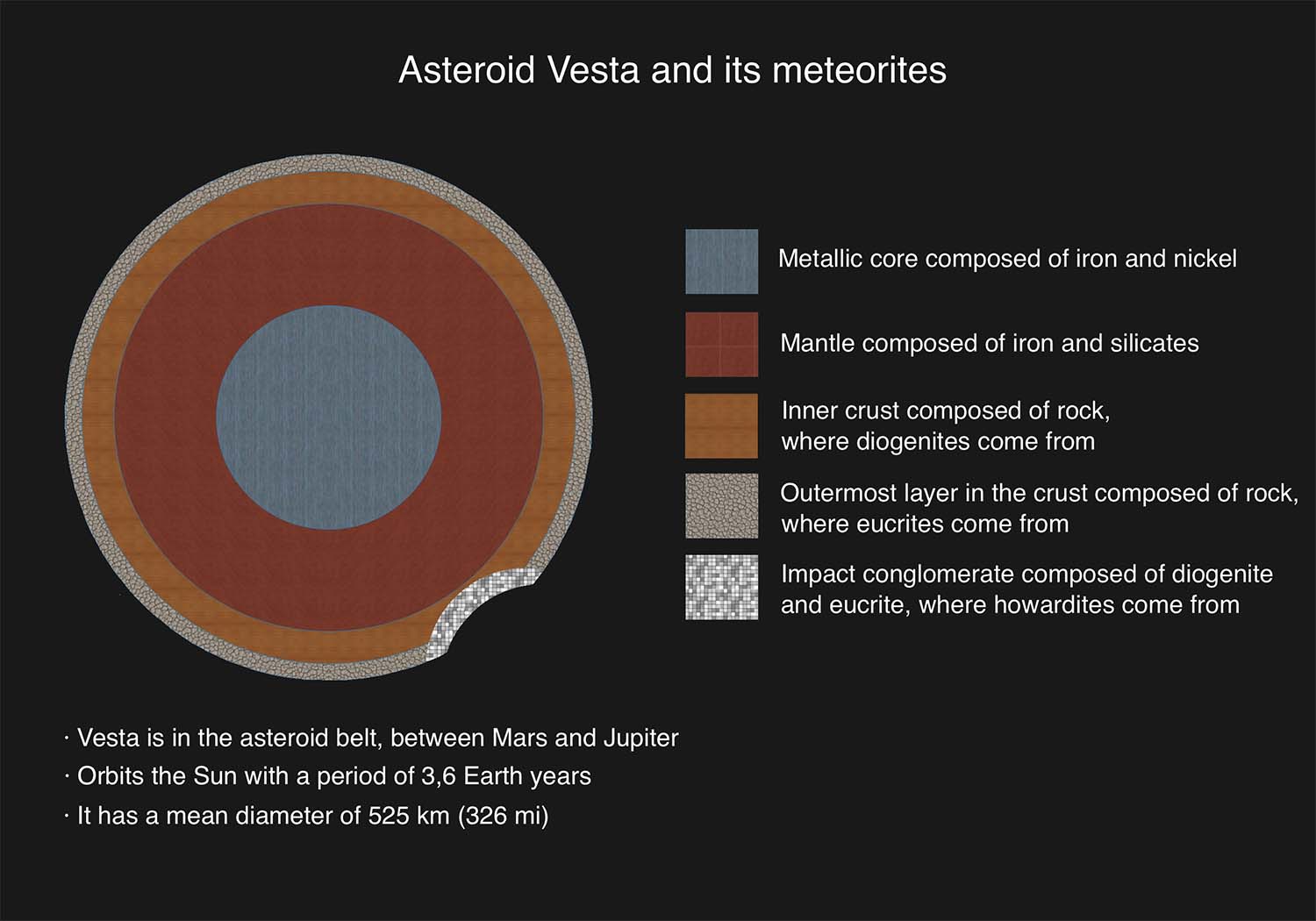 Asteroid Vesta and its meteorites

Metallic core composed of iron and nickel

Mantle composed of iron and silicates

Inner crust composed of rock, where diogenites come from

Outermost layer in the crust composed of rock, where eucrites come from

Impact conglomerate composed of diogenite and eucrite, where howardites come from

· Vesta is in the asteroid belt, between Mars and Jupiter
· Orbits the Sun with a period of 3,6 Earth years
· It has a mean diameter of 525 km (326 mi)